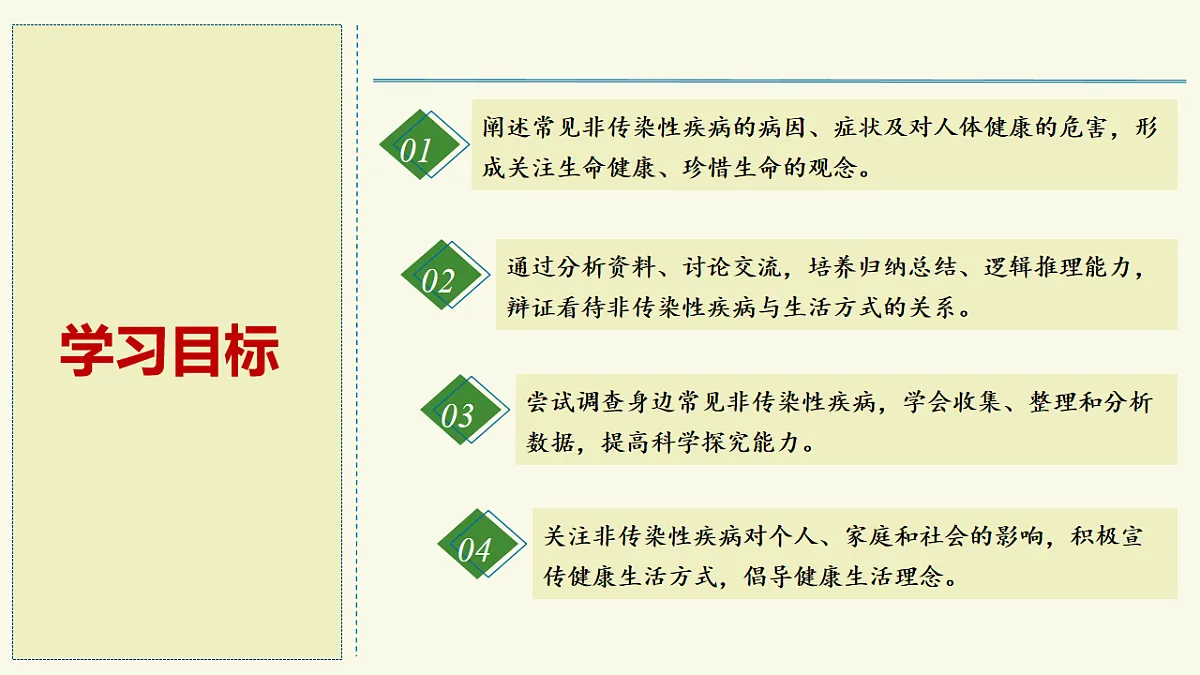 学习目标

01 阐述常见非传染性疾病的病因、症状及对人体健康的危害，形成关注生命健康、珍惜生命的观念。

02 通过分析资料、讨论交流，培养归纳总结、逻辑推理能力，辩证看待非传染性疾病与生活方式的关系。

03 尝试调查身边常见非传染性疾病，学会收集、整理和分析数据，提高科学探究能力。

04 关注非传染性疾病对个人、家庭和社会的影响，积极宣传健康生活方式，倡导健康生活理念。